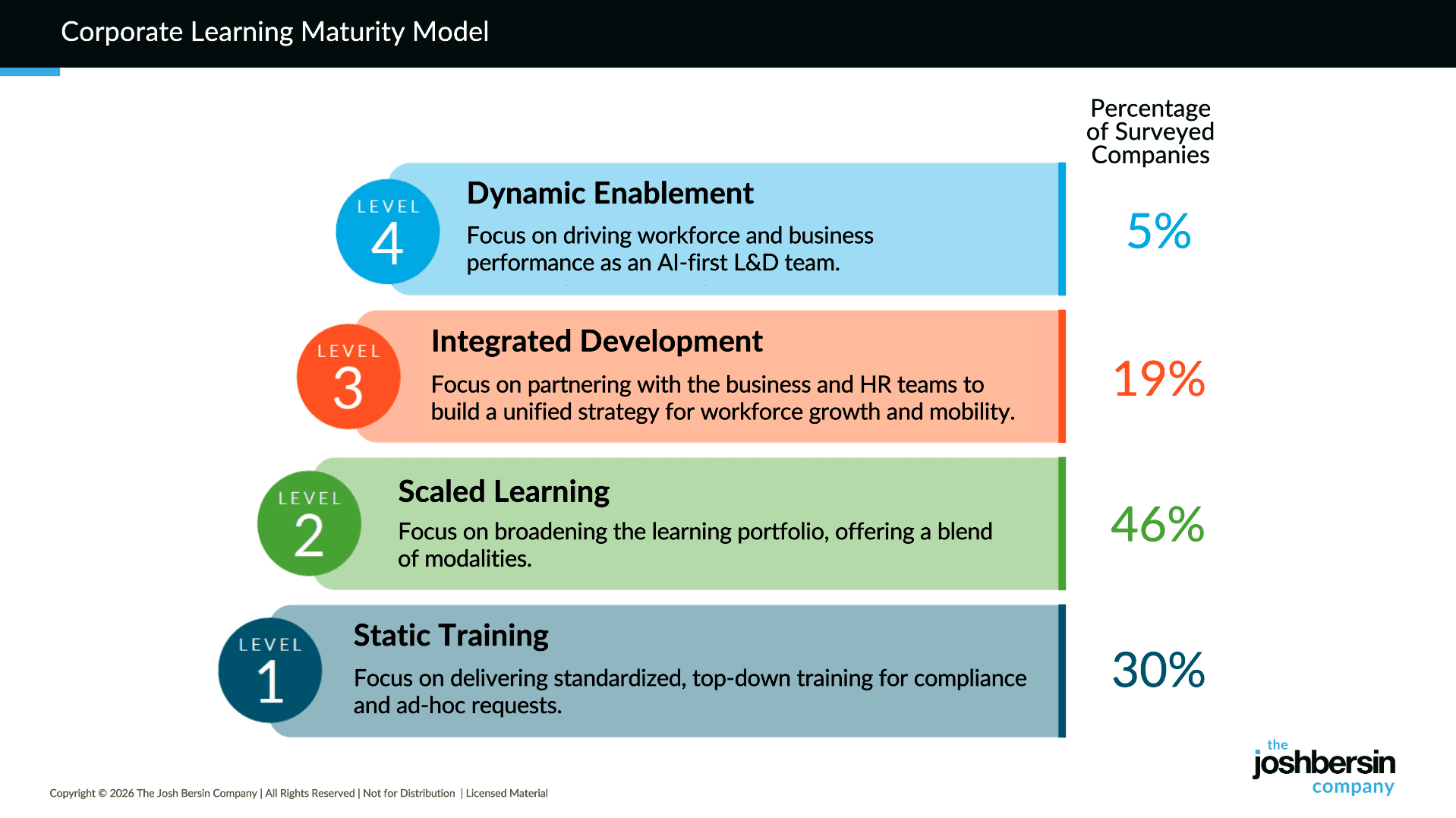 Corporate Learning Maturity Model

Percentage of Surveyed Companies

LEVEL 4

Dynamic Enablement

Focus on driving workforce and business performance as an AI-first L&D team.

5%

LEVEL 3

Integrated Development

Focus on partnering with the business and HR teams to build a unified strategy for workforce growth and mobility.

19%

LEVEL 2

Scaled Learning

Focus on broadening the learning portfolio, offering a blend of modalities.

46%

LEVEL 1

Static Training

Focus on delivering standardized, top-down training for compliance and ad-hoc requests.

30%

Copyright © 2026 The Josh Bersin Company | All Rights Reserved | Not for Distribution | Licensed Material

the joshbersin company